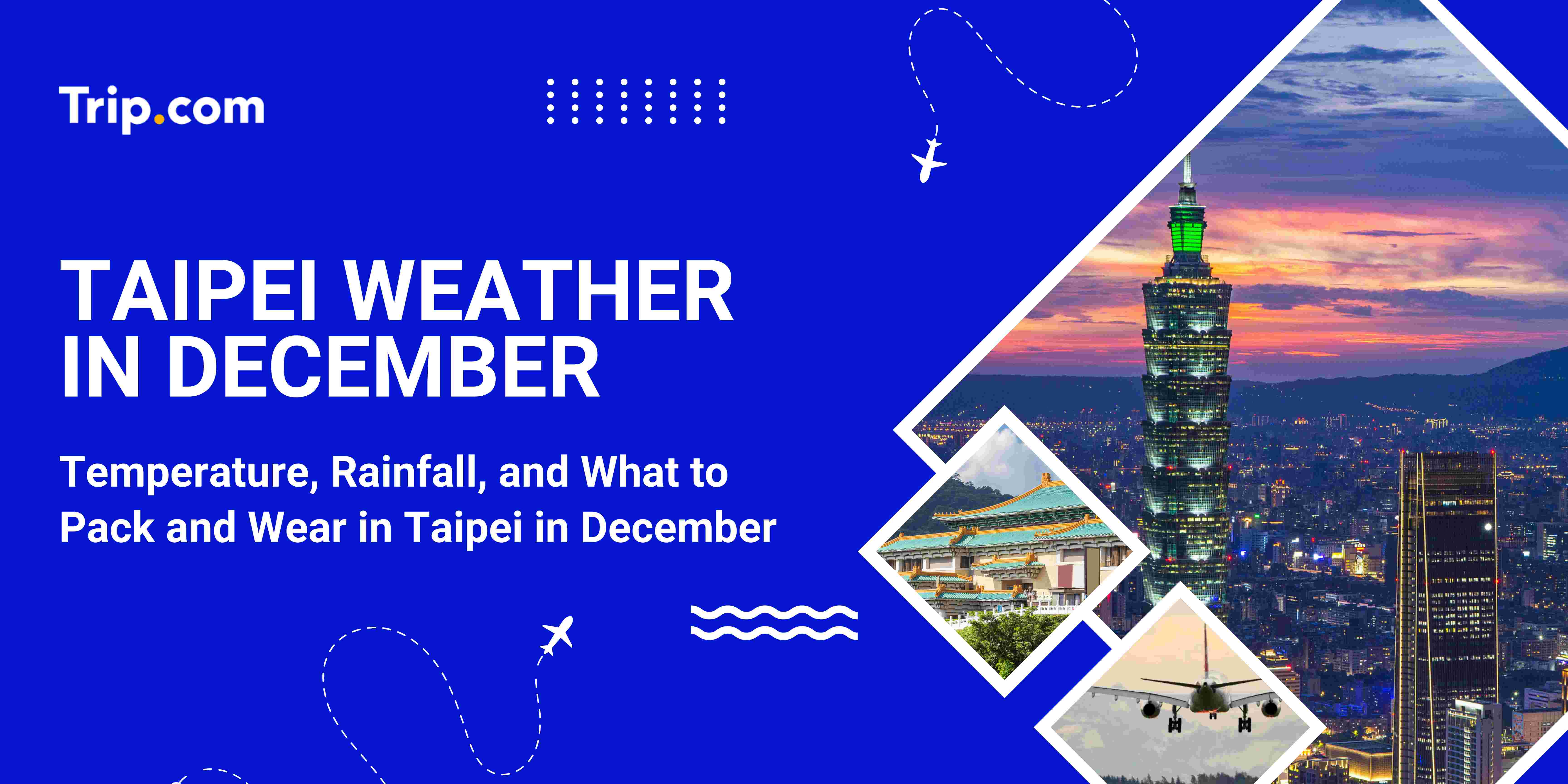 Trip.com

TAIPEI WEATHER IN DECEMBER

Temperature, Rainfall, and What to Pack and Wear in Taipei in December